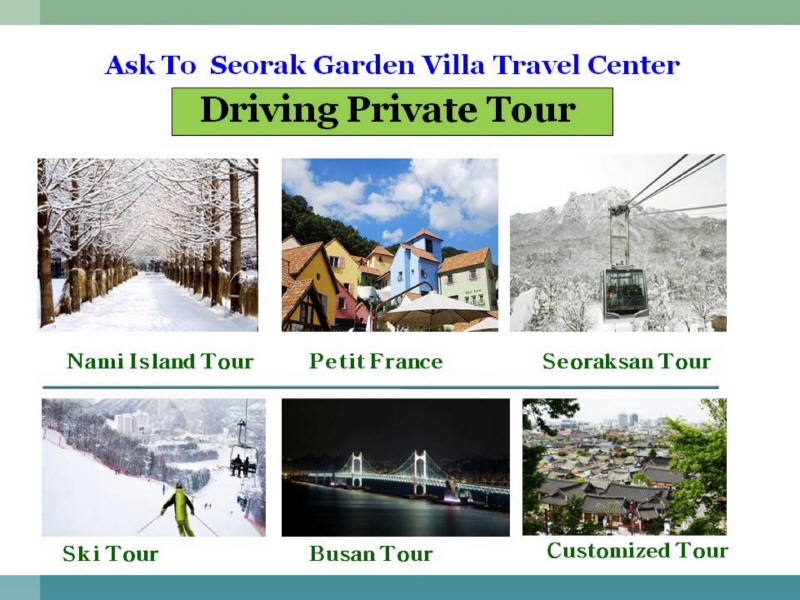 Ask To Seorak Garden Villa Travel Center

Driving Private Tour

Nami Island Tour

Petit France

Seoraksan Tour

Ski Tour

Busan Tour

Customized Tour